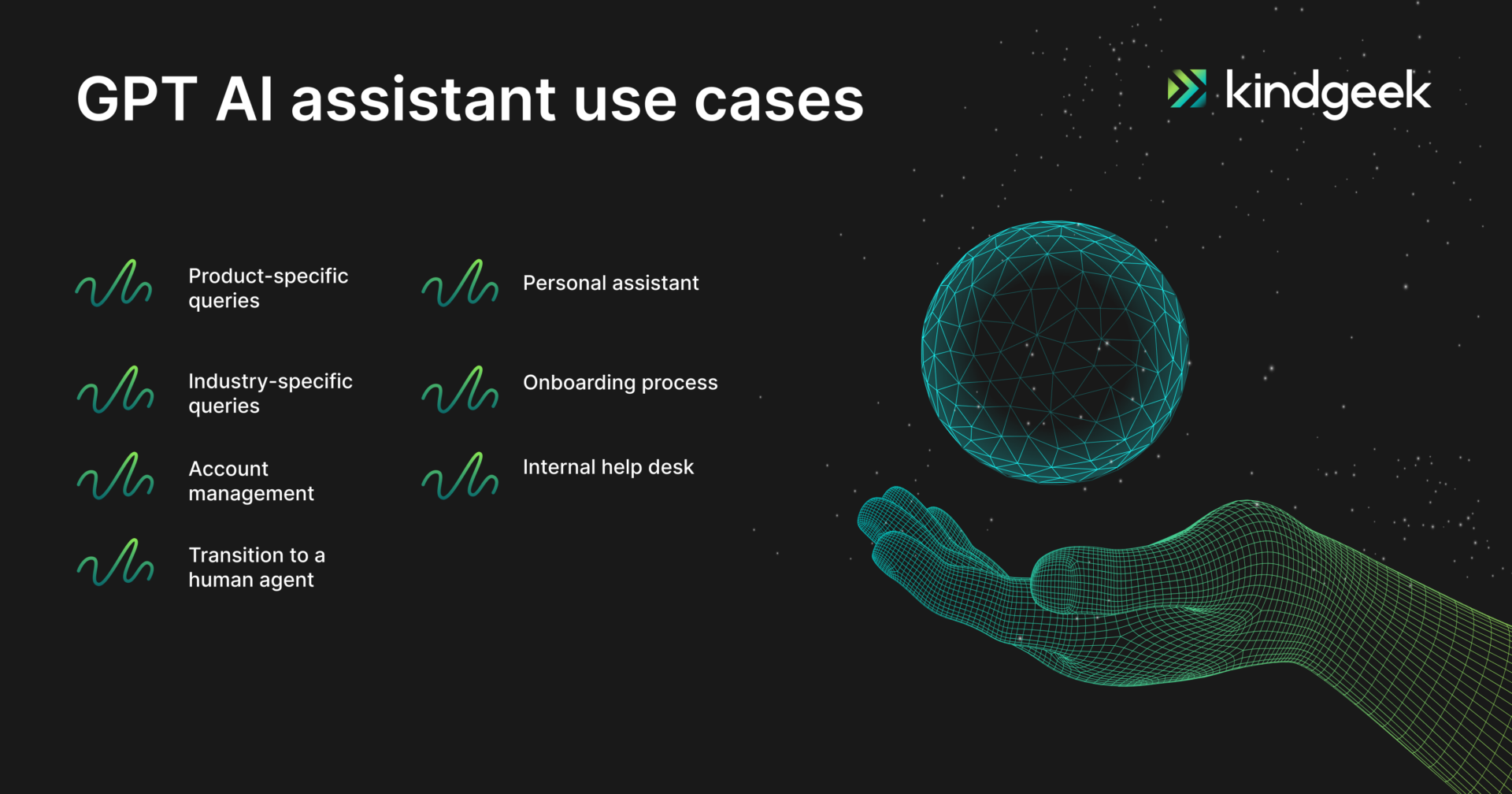 GPT AI assistant use cases

kindgeek

Product-specific queries

Industry-specific queries

Account management

Transition to a human agent

Personal assistant

Onboarding process

Internal help desk